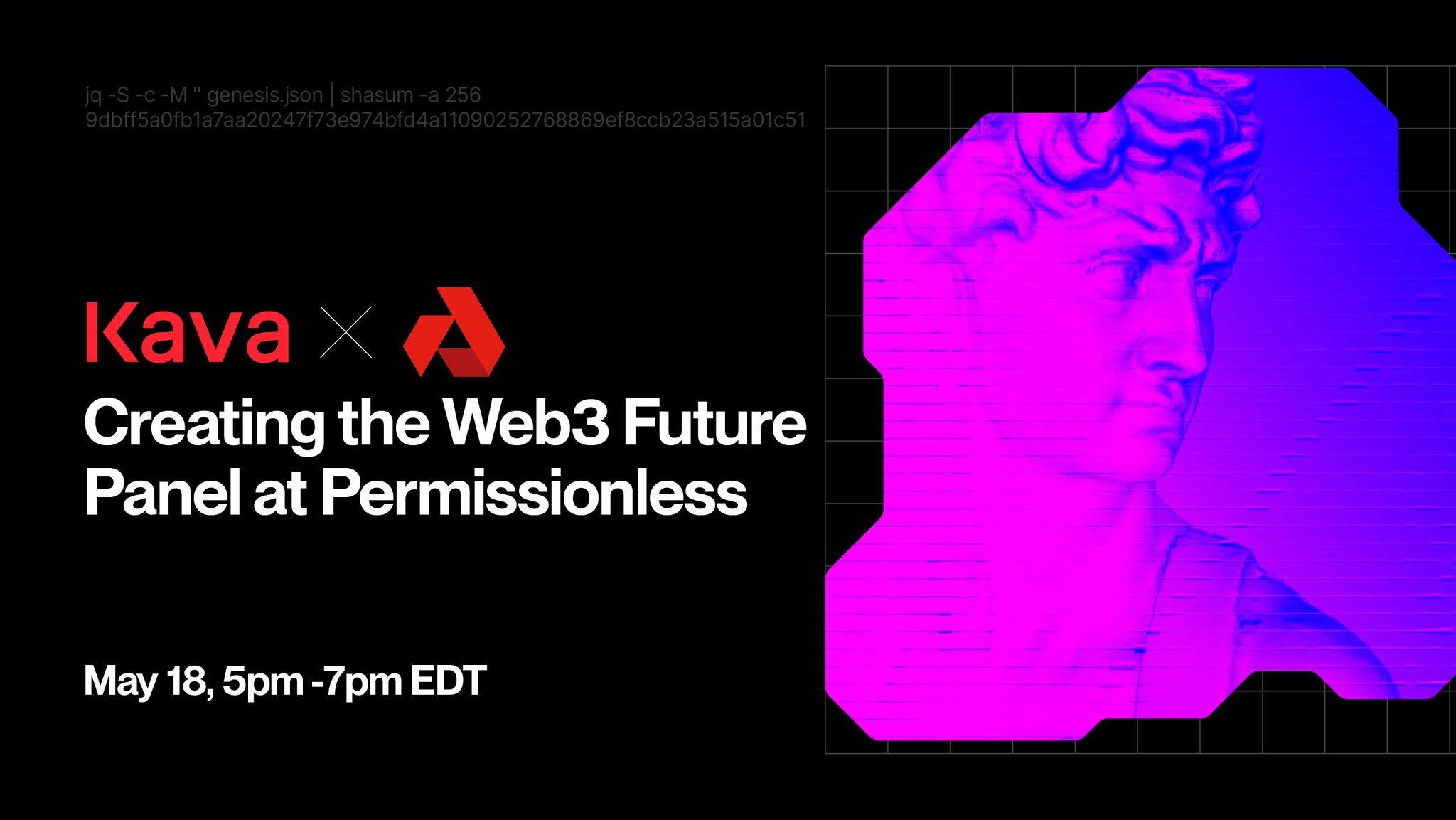 jq -S -c -M '' genesis.json | shasum -a 256
9dbff5a0fb1a7aa20247f73e974bfd4a11090252768869ef8ccb23a515a01c51

Kava ×

Creating the Web3 Future Panel at Permissionless

May 18, 5pm -7pm EDT